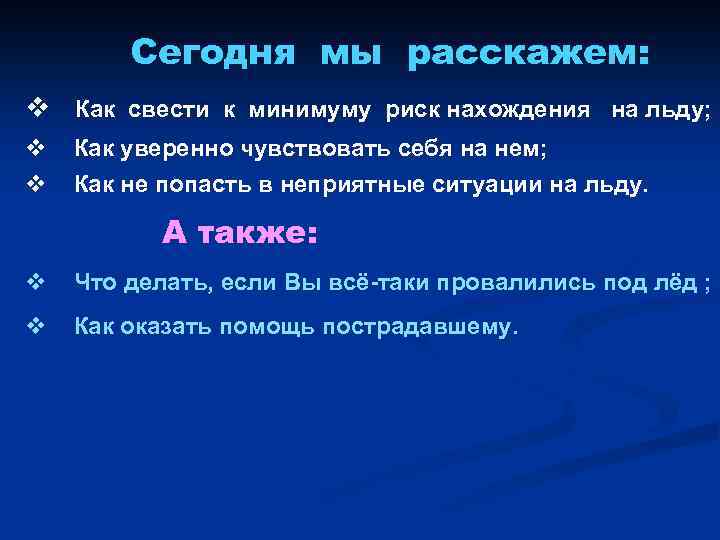 Сегодня мы расскажем:

❖ Как свести к минимуму риск нахождения на льду;

❖ Как уверенно чувствовать себя на нем;

❖ Как не попасть в неприятные ситуации на льду.

А также:

❖ Что делать, если Вы всё-таки провалились под лёд ;

❖ Как оказать помощь пострадавшему.